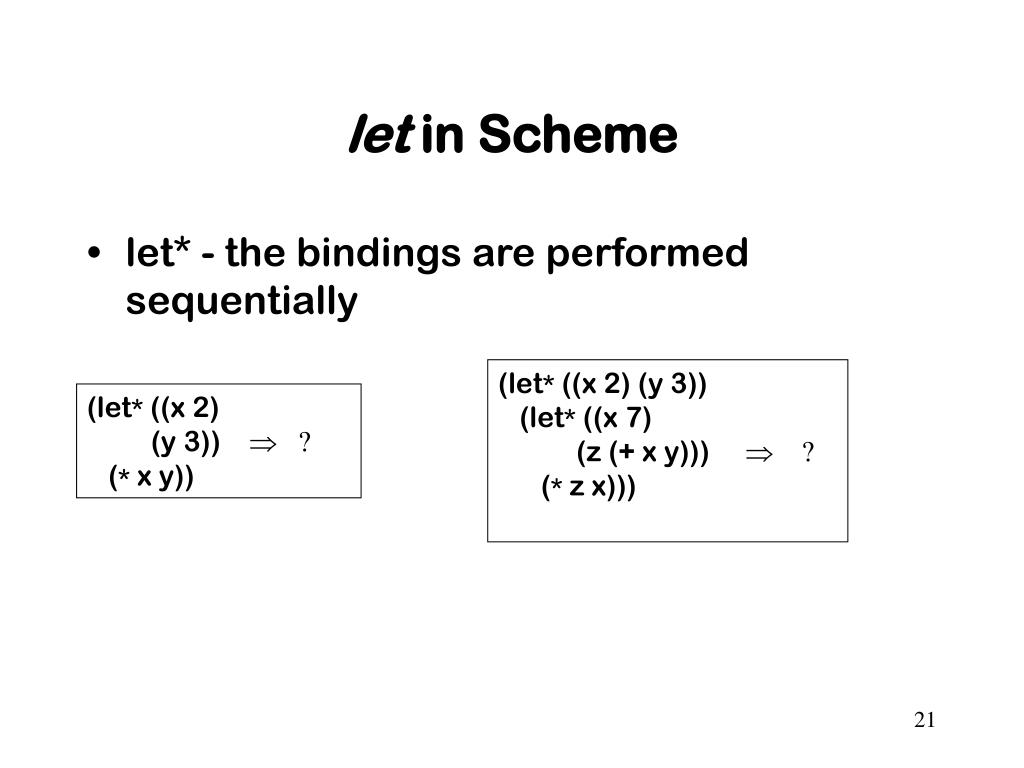 let in Scheme

• let* - the bindings are performed sequentially

(let* ((x 2)
(y 3)) $\Rightarrow$ ?
(* x y))

(let* ((x 2) (y 3))
(let* ((x 7)
(z (+ x y))) $\Rightarrow$ ?
(* z x)))

21